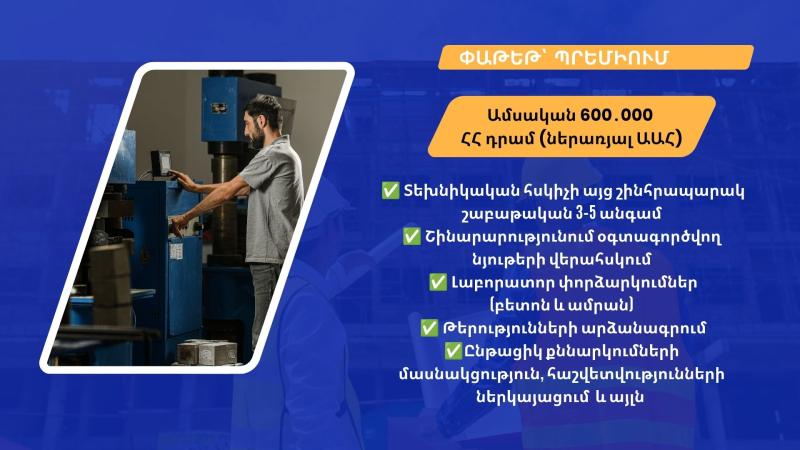 ՓԱԹԵԹ՝ ՊՐԵՄԻՈՒՄ

Ամսական 600.000 ՀՀ դրամ (ներառյալ ԱԱՀ)

✅ Տեխնիկական հսկիչի այց շինհրապարակ շաբաթական 3-5 անգամ
✅ Շինարարությունում օգտագործվող նյութերի վերահսկում
✅ Լաբորատոր փորձարկումներ (բետոն և ամրան)
✅ Թերությունների արձանագրում
✅Ընթացիկ քննարկումների մասնակցություն, հաշվետվությունների ներկայացում և այլն